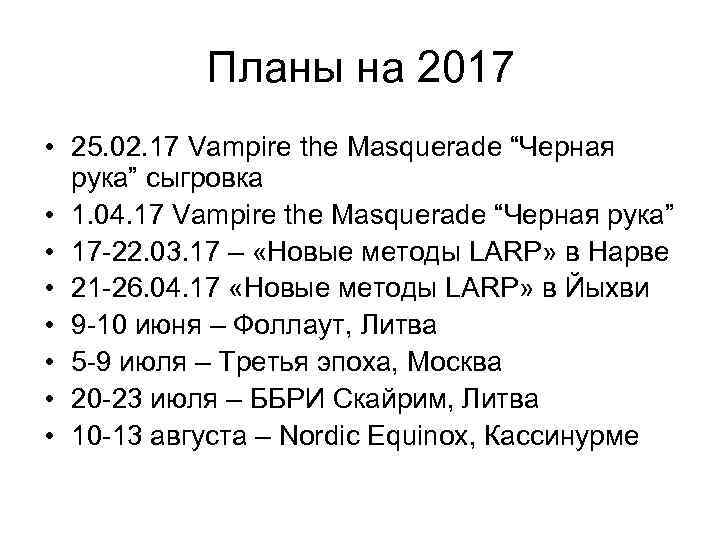 Планы на 2017

• 25.02.17 Vampire the Masquerade “Черная рука” сыгровка
• 1.04.17 Vampire the Masquerade “Черная рука”
• 17-22.03.17 – «Новые методы LARP» в Нарве
• 21-26.04.17 «Новые методы LARP» в Йыхви
• 9-10 июня – Фоллаут, Литва
• 5-9 июля – Третья эпоха, Москва
• 20-23 июля – ББРИ Скайрим, Литва
• 10-13 августа – Nordic Equinox, Кассинурме